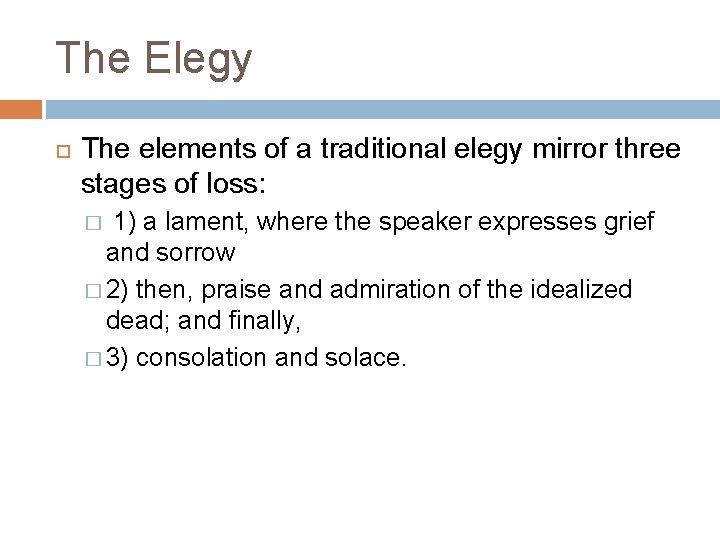 The Elegy

The elements of a traditional elegy mirror three stages of loss:

1) a lament, where the speaker expresses grief and sorrow

2) then, praise and admiration of the idealized dead; and finally,

3) consolation and solace.